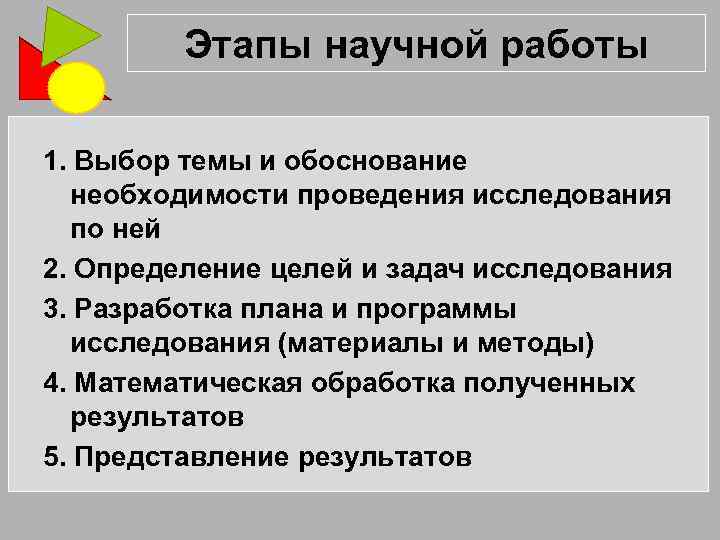 Этапы научной работы

1. Выбор темы и обоснование необходимости проведения исследования по ней

2. Определение целей и задач исследования

3. Разработка плана и программы исследования (материалы и методы)

4. Математическая обработка полученных результатов

5. Представление результатов